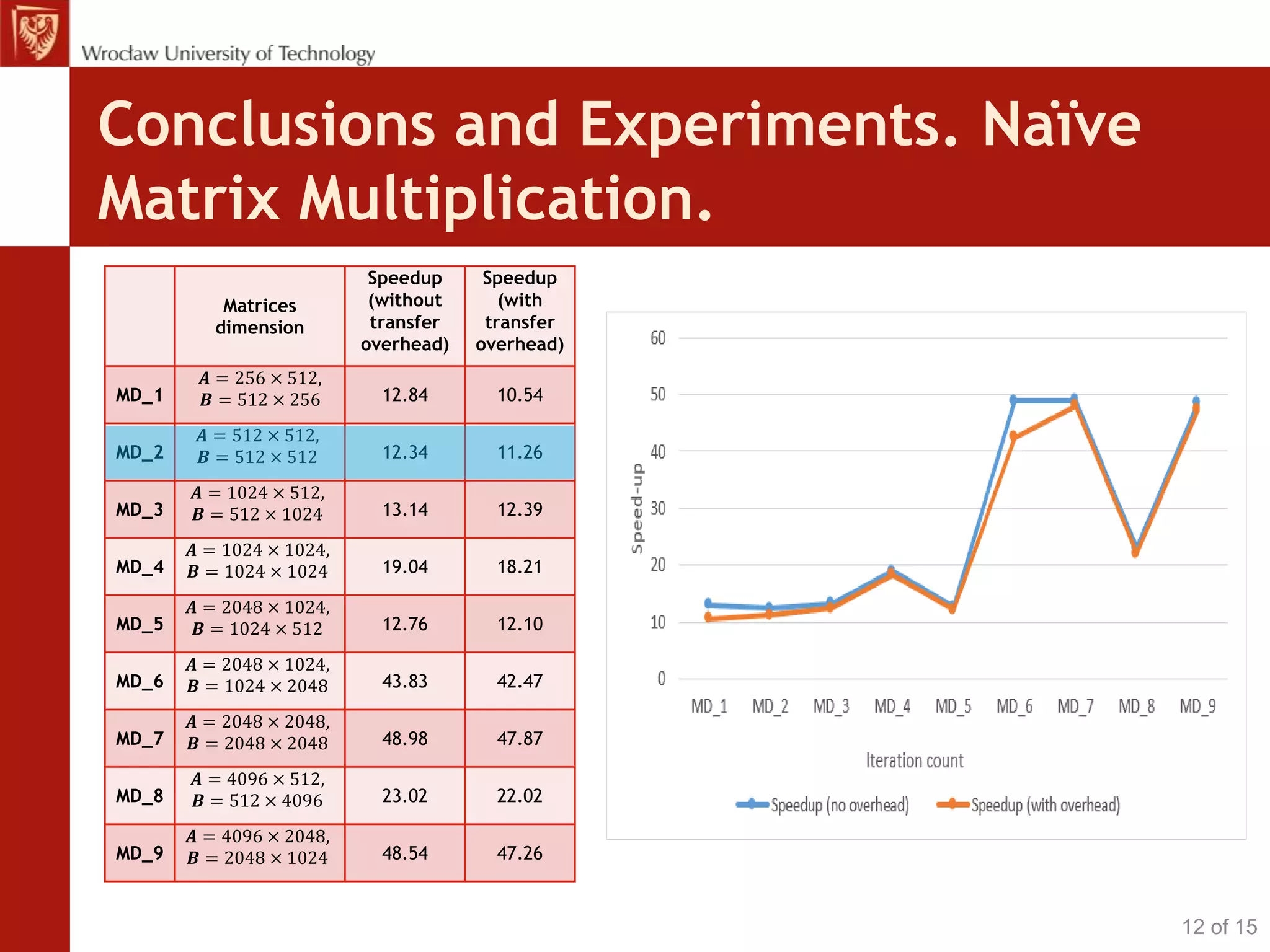 Wrocław University of Technology

Conclusions and Experiments. Naïve Matrix Multiplication.

| | Matrices dimension | Speedup (without transfer overhead) | Speedup (with transfer overhead) |
|---|---|---|---|
| MD_1 | $A = 256 \times 512$, $B = 512 \times 256$ | 12.84 | 10.54 |
| MD_2 | $A = 512 \times 512$, $B = 512 \times 512$ | 12.34 | 11.26 |
| MD_3 | $A = 1024 \times 512$, $B = 512 \times 1024$ | 13.14 | 12.39 |
| MD_4 | $A = 1024 \times 1024$, $B = 1024 \times 1024$ | 19.04 | 18.21 |
| MD_5 | $A = 2048 \times 1024$, $B = 1024 \times 512$ | 12.76 | 12.10 |
| MD_6 | $A = 2048 \times 1024$, $B = 1024 \times 2048$ | 43.83 | 42.47 |
| MD_7 | $A = 2048 \times 2048$, $B = 2048 \times 2048$ | 48.98 | 47.87 |
| MD_8 | $A = 4096 \times 512$, $B = 512 \times 4096$ | 23.02 | 22.02 |
| MD_9 | $A = 4096 \times 2048$, $B = 2048 \times 1024$ | 48.54 | 47.26 |

60
50
40
30
20
10
0
Speed-up
MD_1 MD_2 MD_3 MD_4 MD_5 MD_6 MD_7 MD_8 MD_9
Iteration count
Speedup (no overhead) Speedup (with overhead)

12 of 15